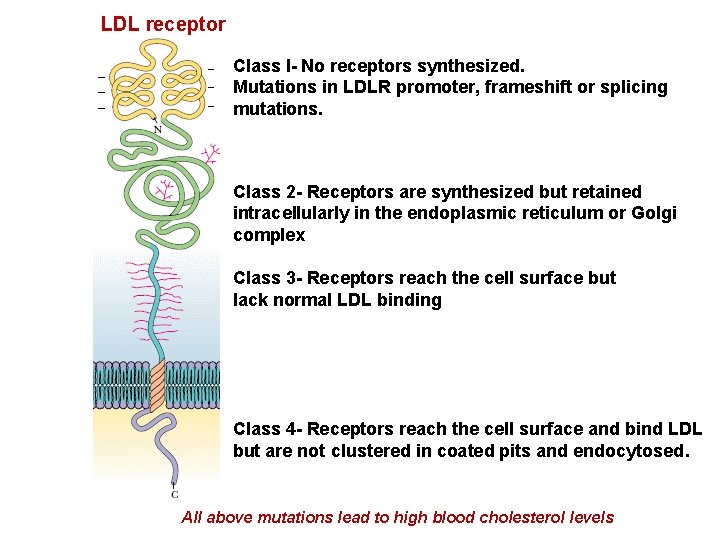 LDL receptor

N

C

Class I- No receptors synthesized.
Mutations in LDLR promoter, frameshift or splicing mutations.

Class 2- Receptors are synthesized but retained intracellularly in the endoplasmic reticulum or Golgi complex

Class 3- Receptors reach the cell surface but lack normal LDL binding

Class 4- Receptors reach the cell surface and bind LDL but are not clustered in coated pits and endocytosed.

All above mutations lead to high blood cholesterol levels